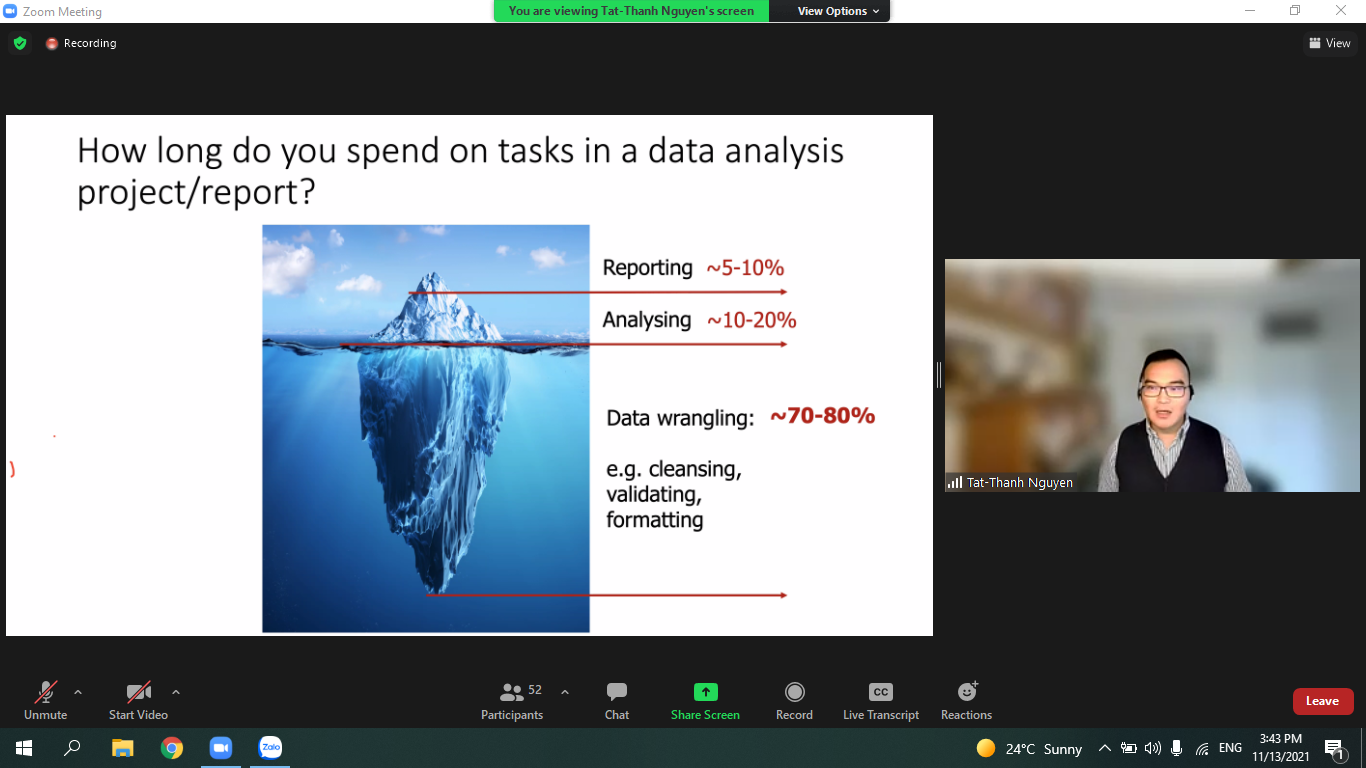 Zoom Meeting

You are viewing Tat-Thanh Nguyen's screen

View Options

Recording

View

How long do you spend on tasks in a data analysis project/report?

Reporting ~5-10%

Analysing ~10-20%

Data wrangling: ~70-80%

e.g. cleansing, validating, formatting

Tat-Thanh Nguyen

Unmute

Start Video

52

Participants

Chat

Share Screen

Record

CC

Live Transcript

Reactions

Leave

Zalo

24°C Sunny

ENG

3:43 PM
11/13/2021

1